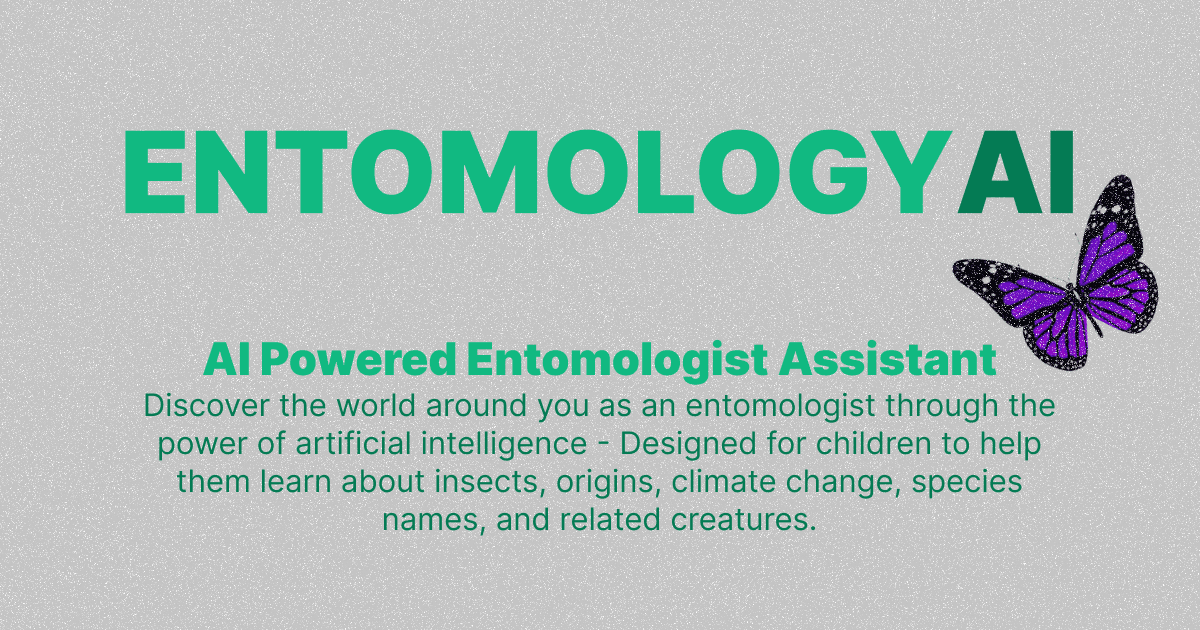 ENTOMOLOGYAI

AI Powered Entomologist Assistant

Discover the world around you as an entomologist through the power of artificial intelligence - Designed for children to help them learn about insects, origins, climate change, species names, and related creatures.